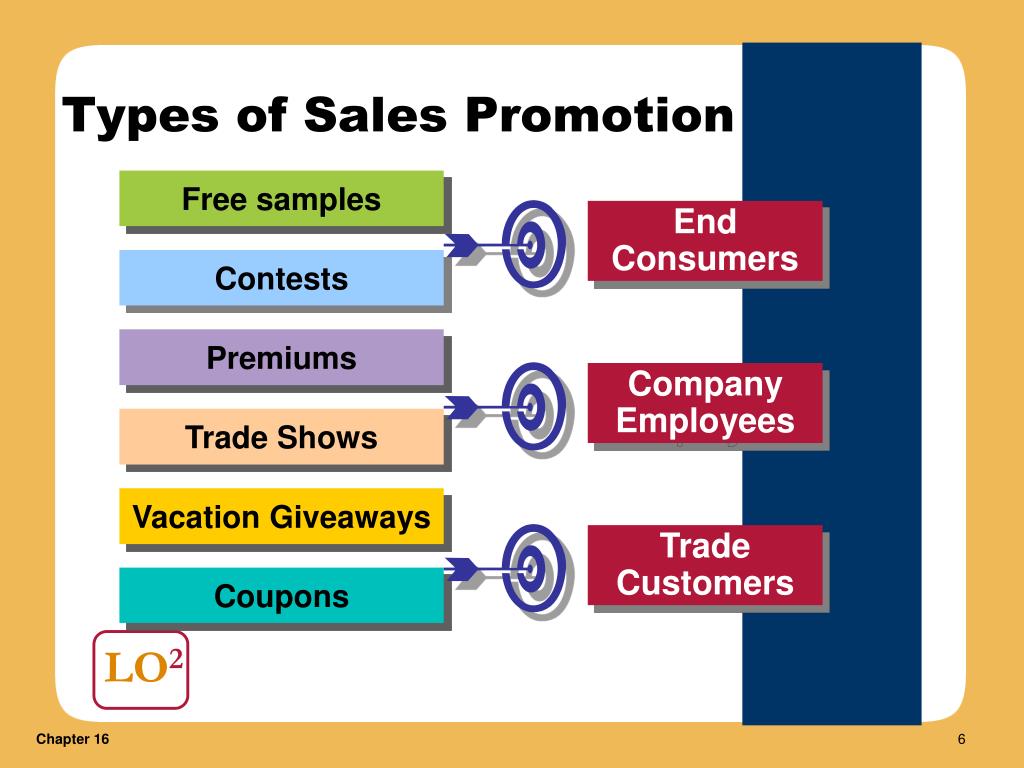 Types of Sales Promotion

Free samples

Contests

Premiums

Trade Shows

Vacation Giveaways

Coupons

End Consumers

Company Employees

Trade Customers

LO$^2$

Chapter 16

6